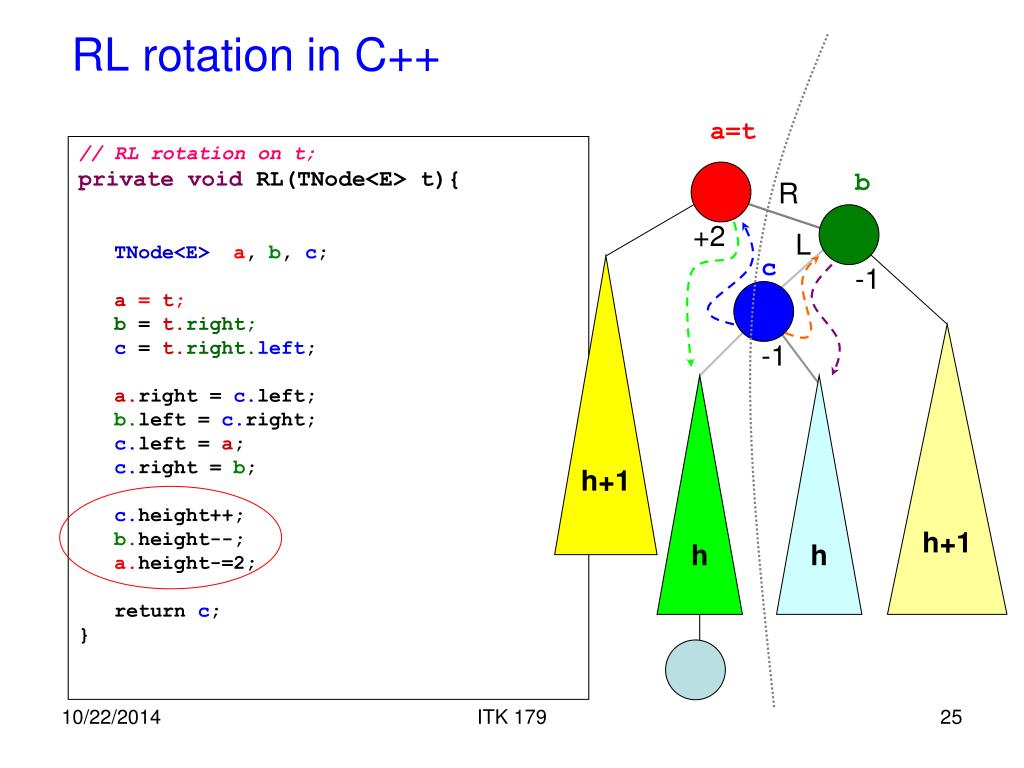 RL rotation in C++

// RL rotation on t;
private void RL(TNode<E> t){

TNode<E> a, b, c;

a = t;
b = t.right;
c = t.right.left;

a.right = c.left;
b.left = c.right;
c.left = a;
c.right = b;

c.height++;
b.height--;
a.height-=2;

return c;
}

a=t
R
b
+2
L
c
-1
-1
h+1
h
h
h+1

10/22/2014
ITK 179
25